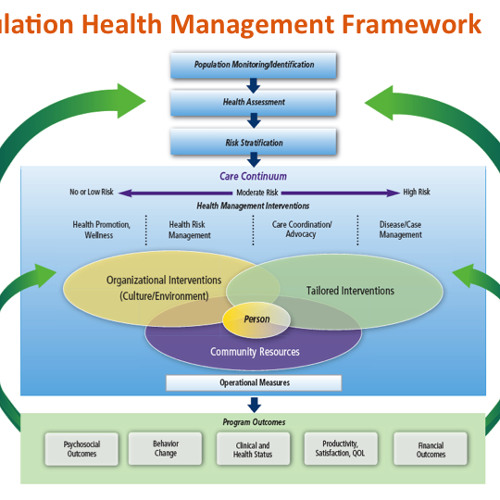 ulation Health Management Framework

Population Monitoring/Identification

Health Assessment

Risk Stratification

Care Continuum

No or Low Risk

Moderate Risk

High Risk

Health Management Interventions

Health Promotion, Wellness

Health Risk Management

Care Coordination/ Advocacy

Disease/Case Management

Organizational Interventions (Culture/Environment)

Tailored Interventions

Person

Community Resources

Operational Measures

Program Outcomes

Psychosocial Outcomes

Behavior Change

Clinical and Health Status

Productivity, Satisfaction, QOL

Financial Outcomes